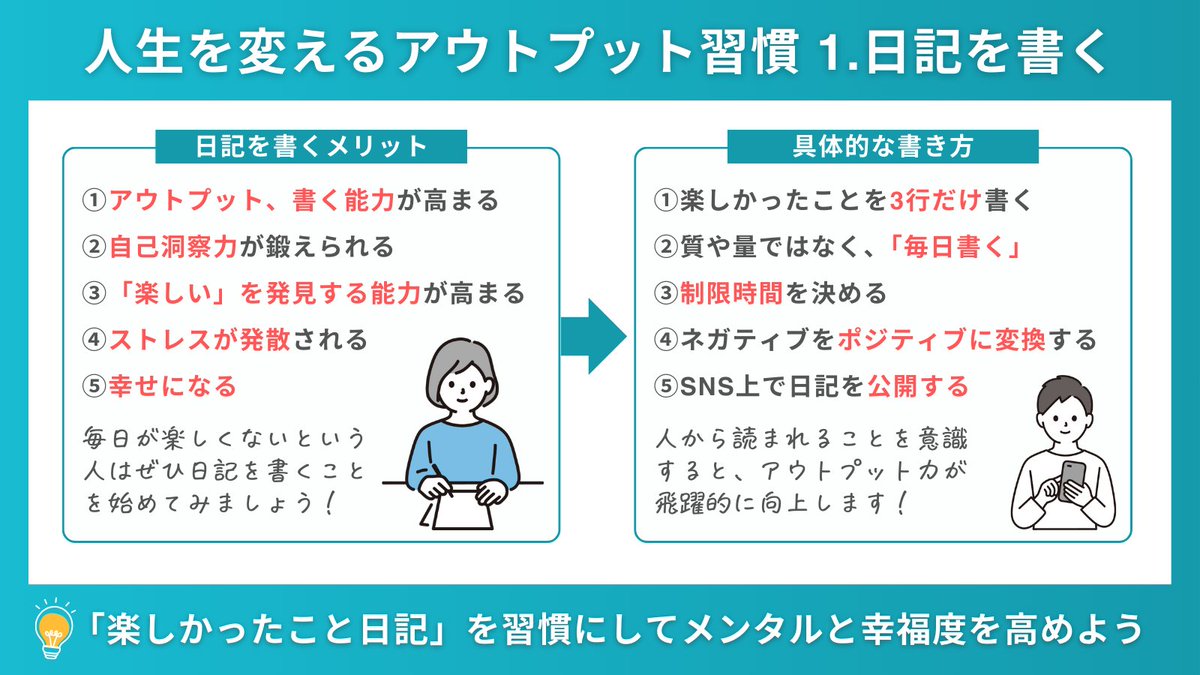 人生を変えるアウトプット習慣 1.日記を書く

日記を書くメリット

①アウトプット、書く能力が高まる
②自己洞察力が鍛えられる
③「楽しい」を発見する能力が高まる
④ストレスが発散される
⑤幸せになる

毎日が楽しくないという人はぜひ日記を書くことを始めてみましょう!

具体的な書き方

①楽しかったことを3行だけ書く
②質や量ではなく、「毎日書く」
③制限時間を決める
④ネガティブをポジティブに変換する
⑤SNS上で日記を公開する

人から読まれることを意識すると、アウトプット力が飛躍的に向上します!

「楽しかったこと日記」を習慣にしてメンタルと幸福度を高めよう